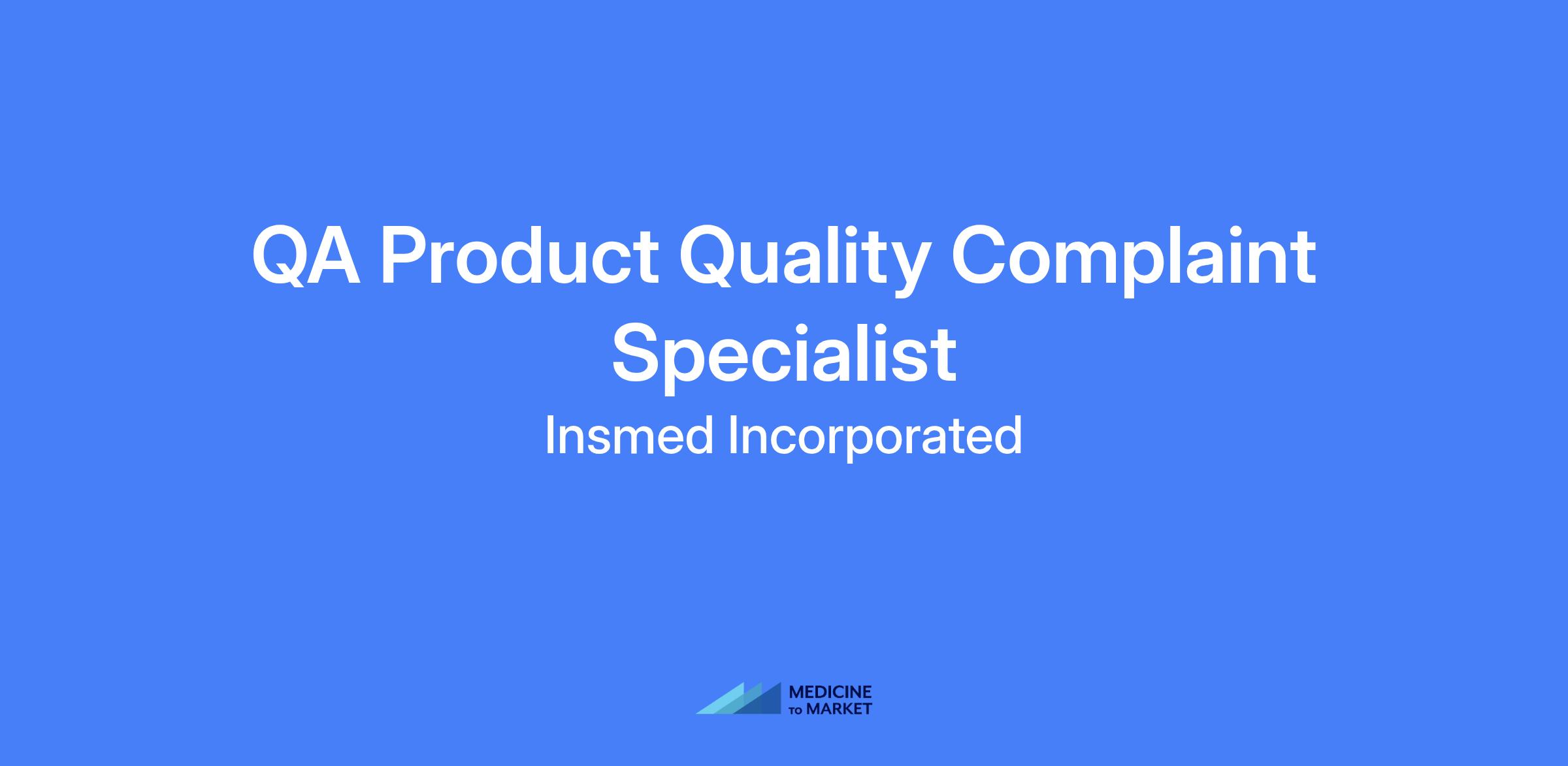 QA Product Quality Complaint Specialist

Insmed Incorporated

MEDICINE TO MARKET